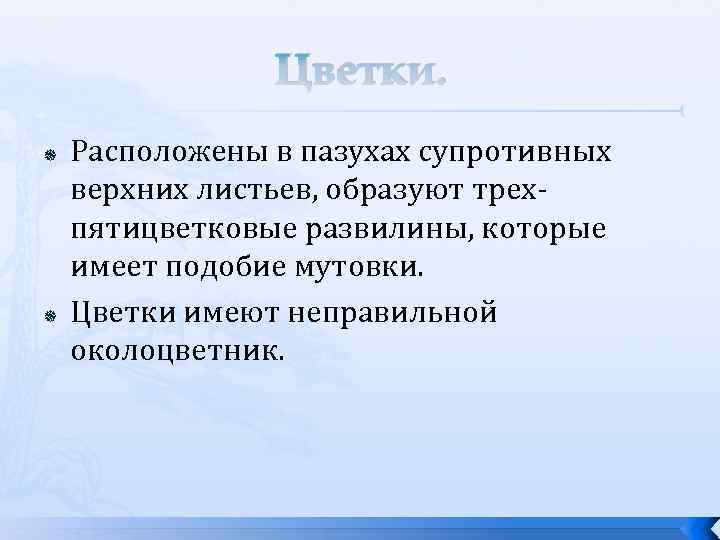 Цветки.

Расположены в пазухах супротивных верхних листьев, образуют трех-пятицветковые развилины, которые имеет подобие мутовки.

Цветки имеют неправильной околоцветник.